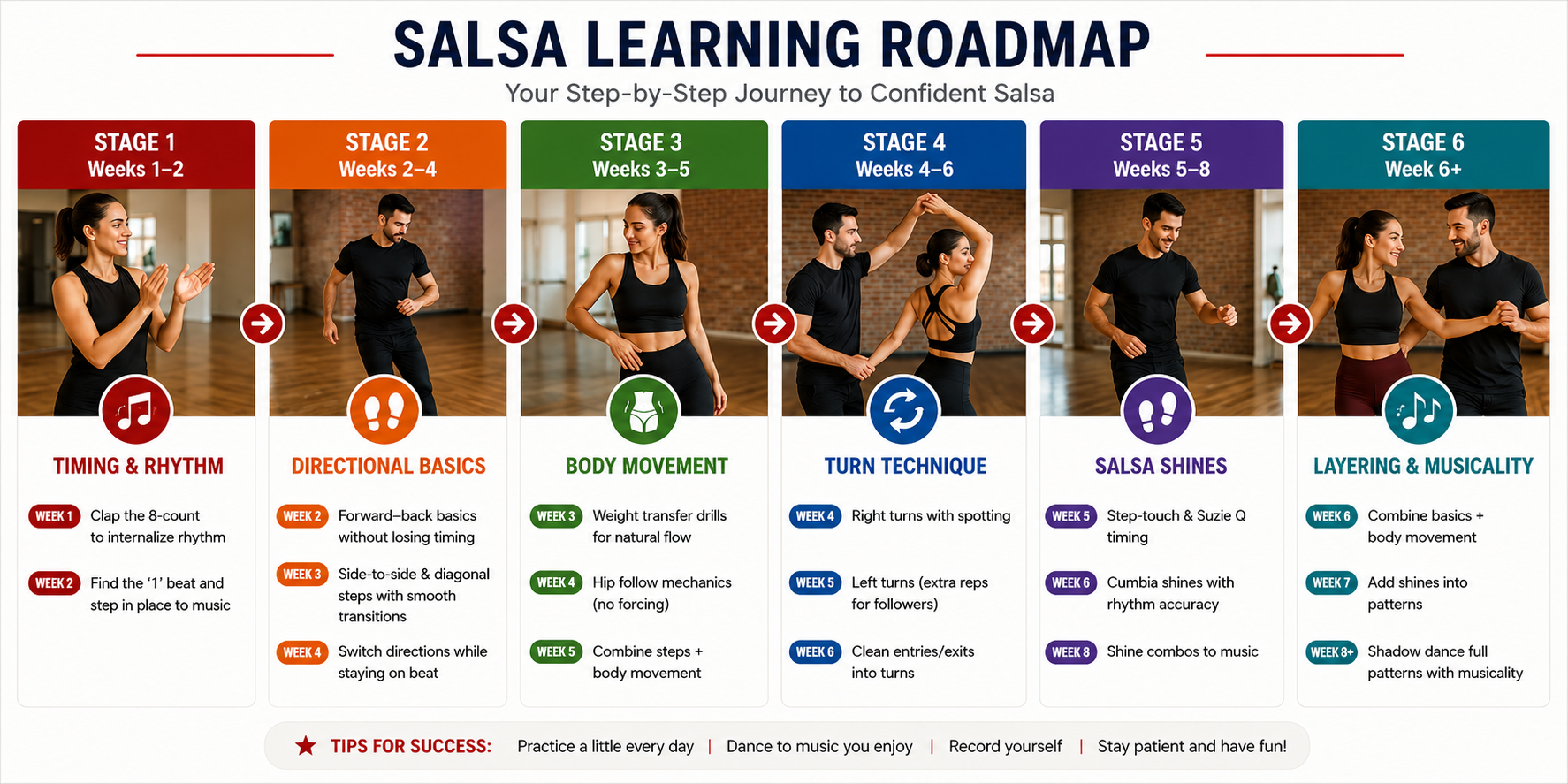 SALSA LEARNING ROADMAP

Your Step-by-Step Journey to Confident Salsa

STAGE 1
Weeks 1–2

TIMING & RHYTHM

WEEK 1 Clap the 8-count to internalize rhythm

WEEK 2 Find the '1' beat and step in place to music

STAGE 2
Weeks 2–4

DIRECTIONAL BASICS

WEEK 2 Forward–back basics without losing timing

WEEK 3 Side-to-side & diagonal steps with smooth transitions

WEEK 4 Switch directions while staying on beat

STAGE 3
Weeks 3–5

BODY MOVEMENT

WEEK 3 Weight transfer drills for natural flow

WEEK 4 Hip follow mechanics (no forcing)

WEEK 5 Combine steps + body movement

STAGE 4
Weeks 4–6

TURN TECHNIQUE

WEEK 4 Right turns with spotting

WEEK 5 Left turns (extra reps for followers)

WEEK 6 Clean entries/exits into turns

STAGE 5
Weeks 5–8

SALSA SHINES

WEEK 5 Step-touch & Suzie Q timing

WEEK 6 Cumbia shines with rhythm accuracy

WEEK 8 Shine combos to music

STAGE 6
Week 6+

LAYERING & MUSICALITY

WEEK 6 Combine basics + body movement

WEEK 7 Add shines into patterns

WEEK 8+ Shadow dance full patterns with musicality

TIPS FOR SUCCESS: Practice a little every day | Dance to music you enjoy | Record yourself | Stay patient and have fun!